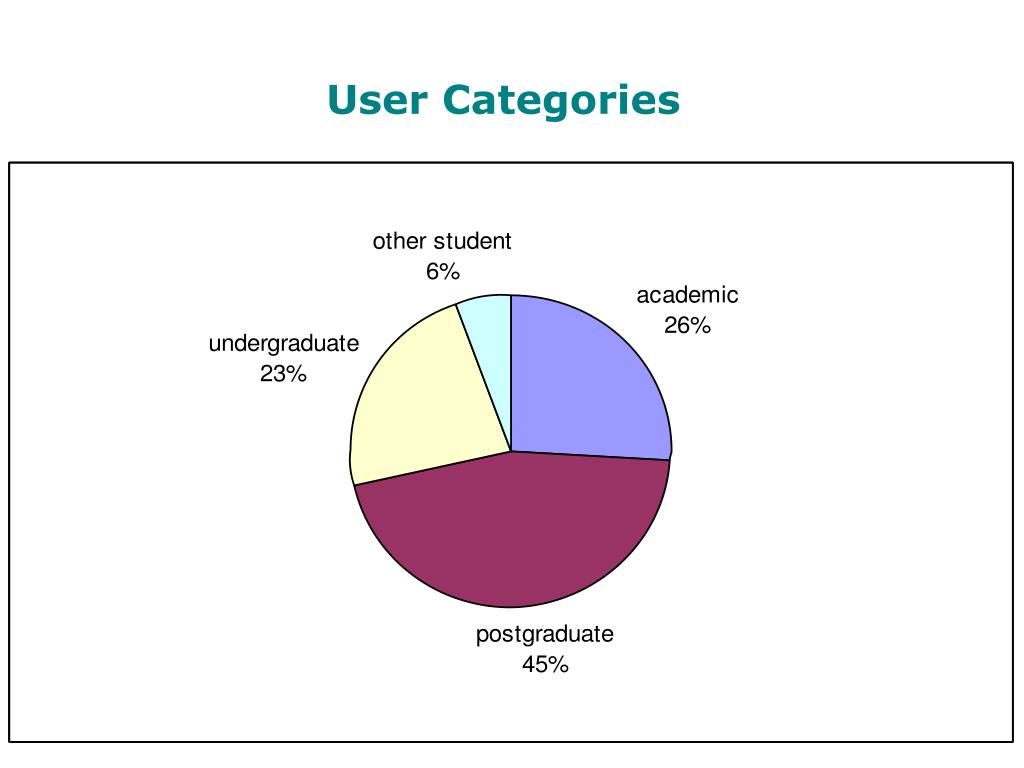 User Categories

other student
6%

academic
26%

undergraduate
23%

postgraduate
45%